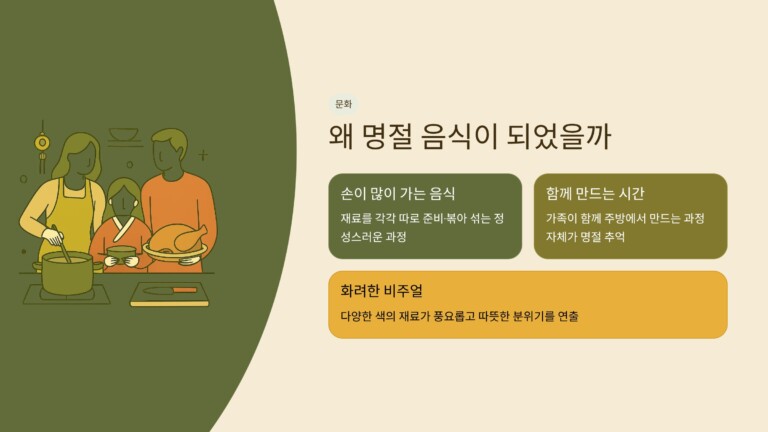 문화

왜 명절 음식이 되었을까

손이 많이 가는 음식

재료를 각각 따로 준비·볶아 섞는 정성스러운 과정

함께 만드는 시간

가족이 함께 주방에서 만드는 과정 자체가 명절 추억

화려한 비주얼

다양한 색의 재료가 풍요롭고 따뜻한 분위기를 연출